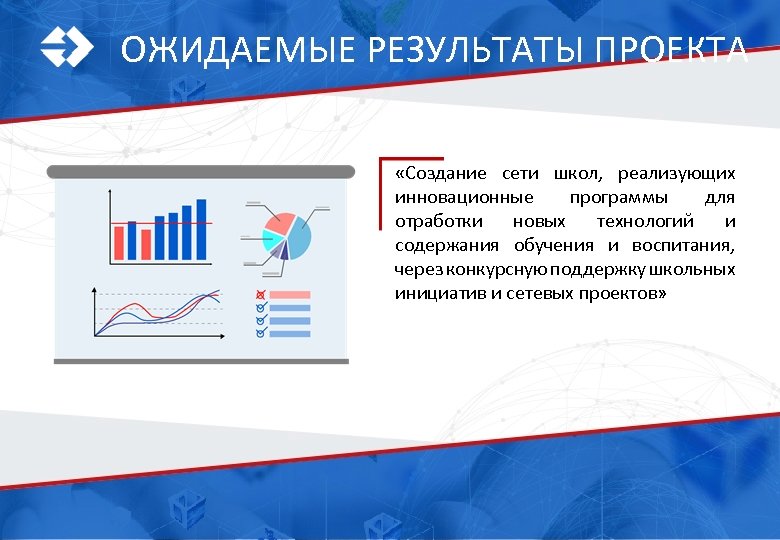 ОЖИДАЕМЫЕ РЕЗУЛЬТАТЫ ПРОЕКТА

«Создание сети школ, реализующих инновационные программы для отработки новых технологий и содержания обучения и воспитания, через конкурсную поддержку школьных инициатив и сетевых проектов»